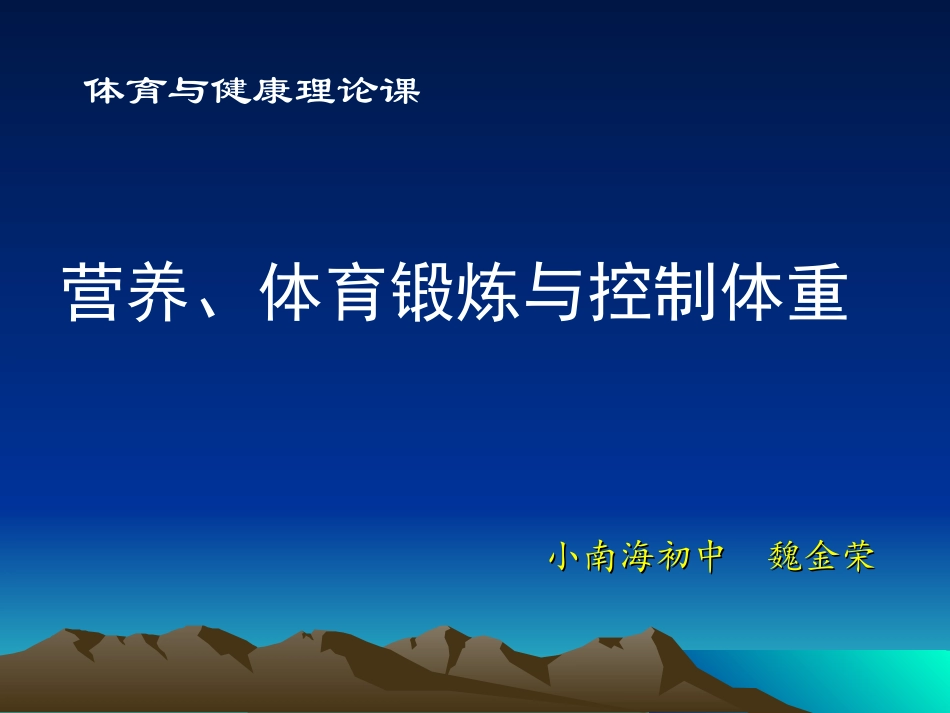 体育与健康理论课

营养、体育锻炼与控制体重

小南海初中　魏金荣